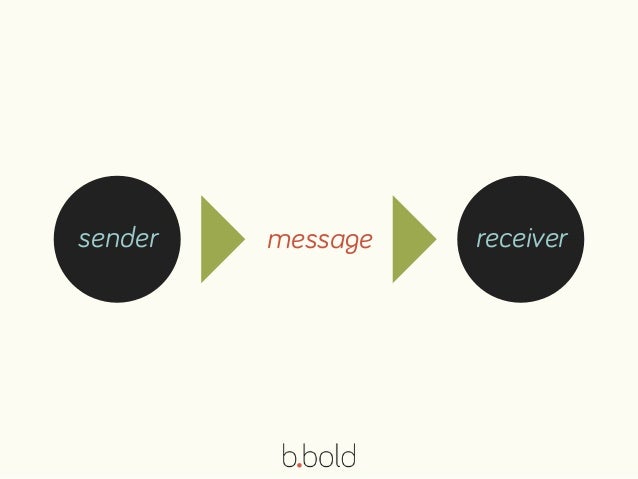 sender

message

receiver

b.bold